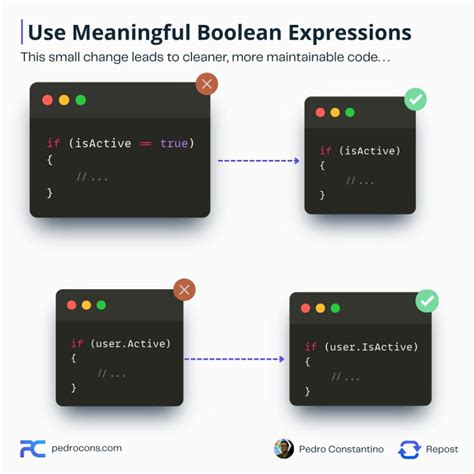 Use Meaningful Boolean Expressions

This small change leads to cleaner, more maintainable code…

if (isActive == true)
{
// ...
}

if (isActive)
{
// ...
}

if (user.Active)
{
// ...
}

if (user.IsActive)
{
// ...
}

PC pedrocons.com

Pedro Constantino

Repost